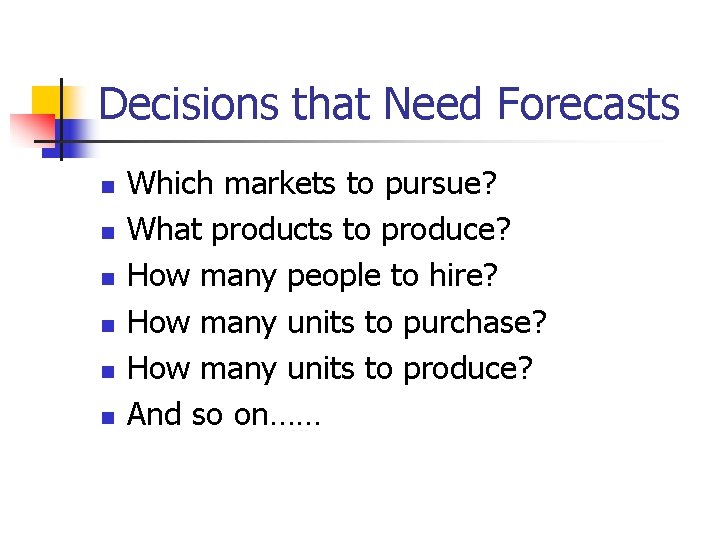 Decisions that Need Forecasts

- Which markets to pursue?
- What products to produce?
- How many people to hire?
- How many units to purchase?
- How many units to produce?
- And so on……